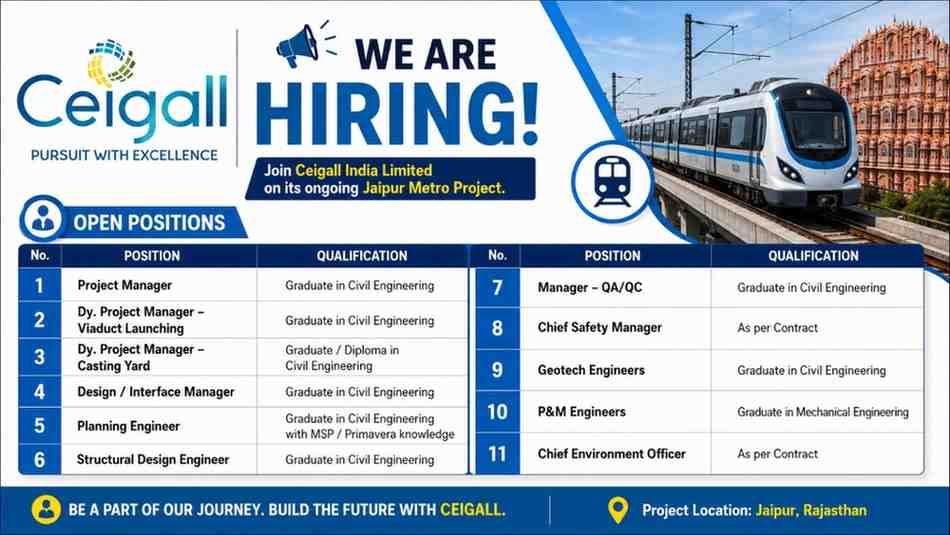 Ceigall
PURSUIT WITH EXCELLENCE

WE ARE HIRING!

Join Ceigall India Limited on its ongoing Jaipur Metro Project.

OPEN POSITIONS

| No. | POSITION | QUALIFICATION |
|---|---|---|
| 1 | Project Manager | Graduate in Civil Engineering |
| 2 | Dy. Project Manager – Viaduct Launching | Graduate in Civil Engineering |
| 3 | Dy. Project Manager – Casting Yard | Graduate / Diploma in Civil Engineering |
| 4 | Design / Interface Manager | Graduate in Civil Engineering |
| 5 | Planning Engineer | Graduate in Civil Engineering with MSP / Primavera knowledge |
| 6 | Structural Design Engineer | Graduate in Civil Engineering |

| No. | POSITION | QUALIFICATION |
|---|---|---|
| 7 | Manager – QA/QC | Graduate in Civil Engineering |
| 8 | Chief Safety Manager | As per Contract |
| 9 | Geotech Engineers | Graduate in Civil Engineering |
| 10 | P&M Engineers | Graduate in Mechanical Engineering |
| 11 | Chief Environment Officer | As per Contract |

BE A PART OF OUR JOURNEY. BUILD THE FUTURE WITH CEIGALL.

Project Location: Jaipur, Rajasthan